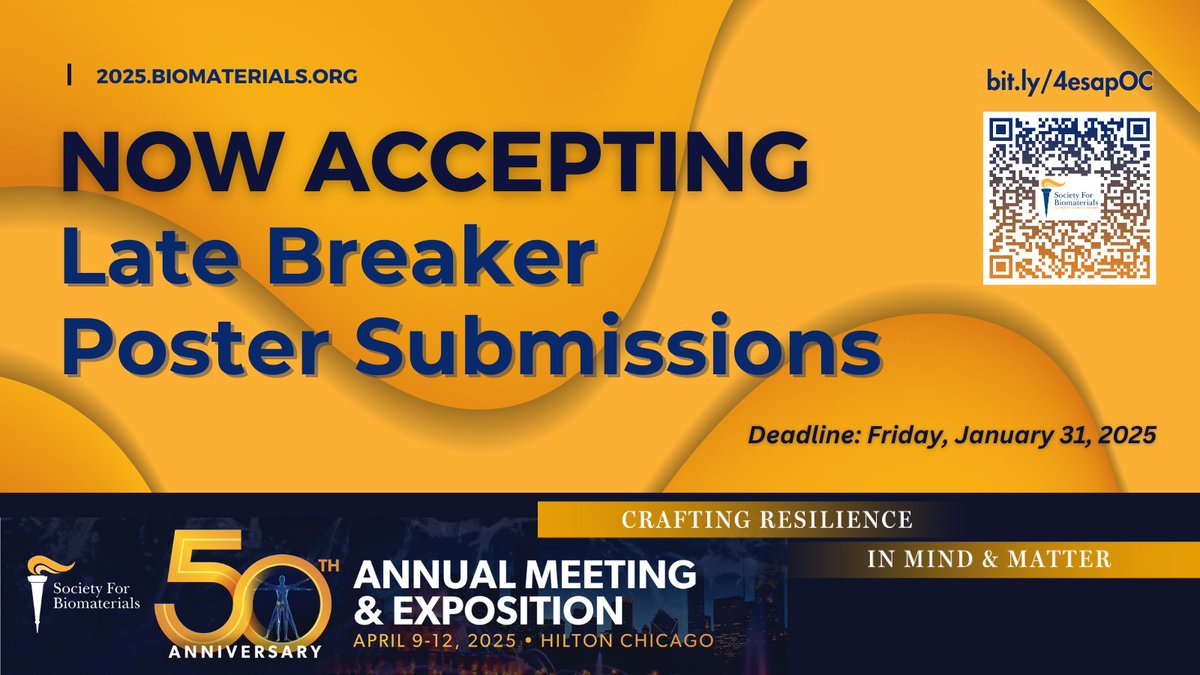 2025.BIOMATERIALS.ORG

bit.ly/4esapOC

Society For Biomaterials

NOW ACCEPTING
Late Breaker
Poster Submissions

Deadline: Friday, January 31, 2025

CRAFTING RESILIENCE

IN MIND & MATTER

Society For Biomaterials

50TH ANNIVERSARY

ANNUAL MEETING & EXPOSITION

APRIL 9-12, 2025 • HILTON CHICAGO